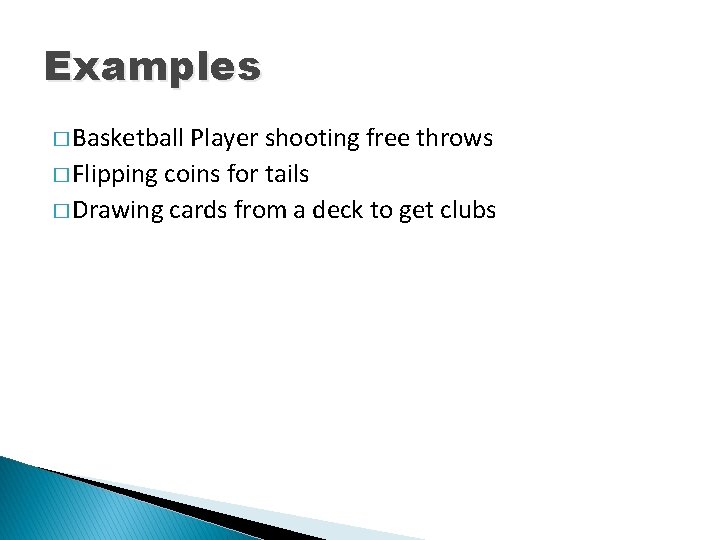 Examples

□ Basketball Player shooting free throws
□ Flipping coins for tails
□ Drawing cards from a deck to get clubs